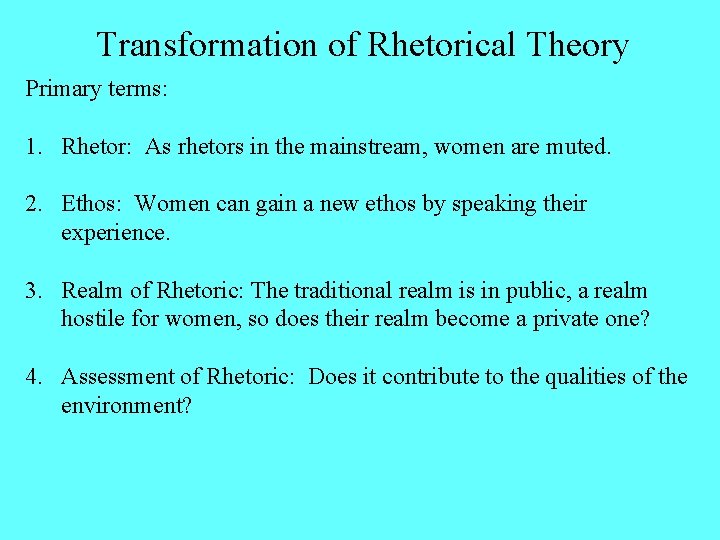 Transformation of Rhetorical Theory

Primary terms:

1. Rhetor: As rhetors in the mainstream, women are muted.

2. Ethos: Women can gain a new ethos by speaking their experience.

3. Realm of Rhetoric: The traditional realm is in public, a realm hostile for women, so does their realm become a private one?

4. Assessment of Rhetoric: Does it contribute to the qualities of the environment?